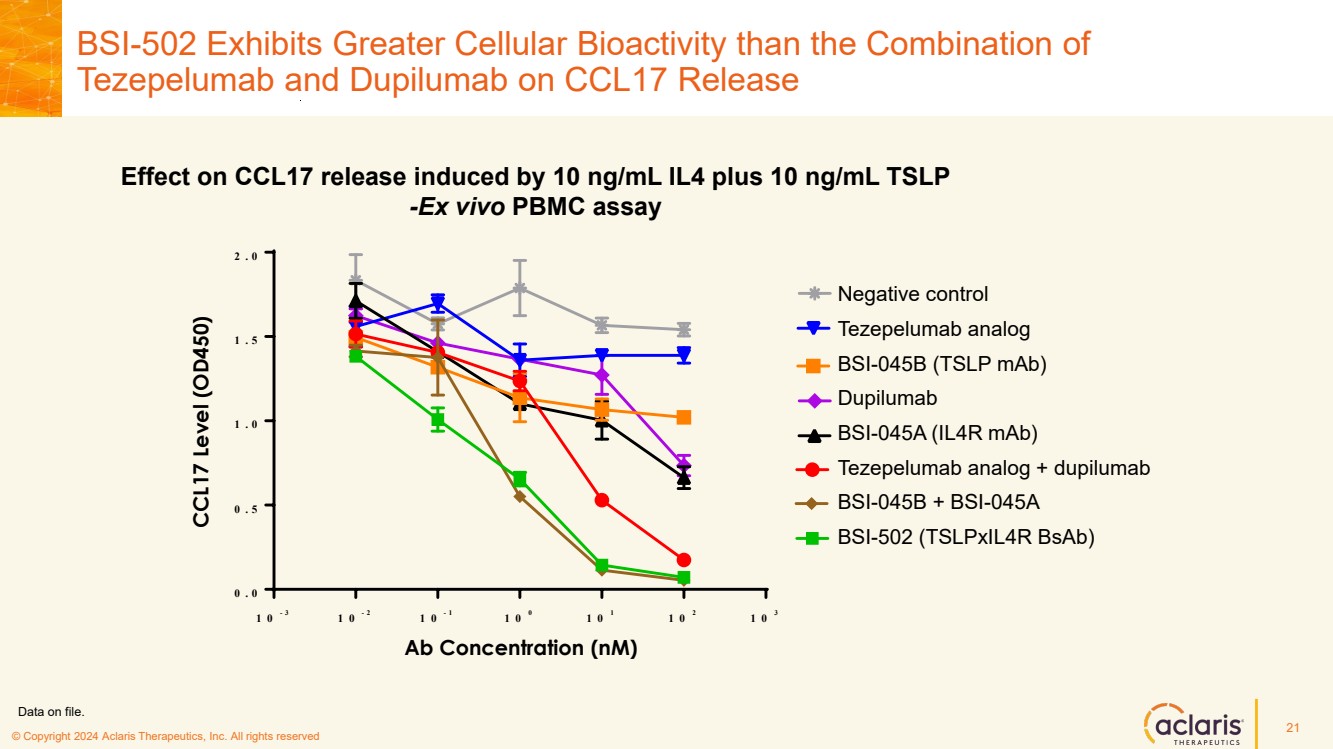 BSI-502 Exhibits Greater Cellular Bioactivity than the Combination of Tezepelumab and Dupilumab on CCL17 Release

Effect on CCL17 release induced by 10 ng/mL IL4 plus 10 ng/mL TSLP
-Ex vivo PBMC assay

CCL17 Level (OD450)

2.0
1.5
1.0
0.5
0.0

$10^{-3}$ $10^{-2}$ $10^{-1}$ $10^{0}$ $10^{1}$ $10^{2}$ $10^{3}$

Ab Concentration (nM)

Negative control
Tezepelumab analog
BSI-045B (TSLP mAb)
Dupilumab
BSI-045A (IL4R mAb)
Tezepelumab analog + dupilumab
BSI-045B + BSI-045A
BSI-502 (TSLPxIL4R BsAb)

Data on file.

© Copyright 2024 Aclaris Therapeutics, Inc. All rights reserved

aclaris THERAPEUTICS

21